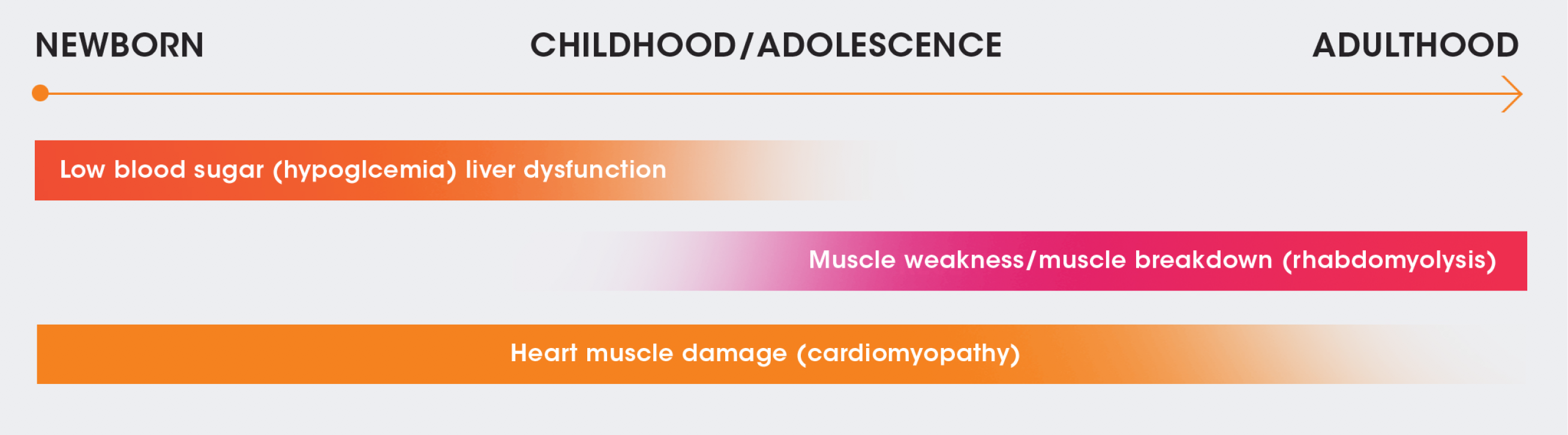 NEWBORN CHILDHOOD/ADOLESCENCE ADULTHOOD

Low blood sugar (hypoglcemia) liver dysfunction

Muscle weakness/muscle breakdown (rhabdomyolysis)

Heart muscle damage (cardiomyopathy)